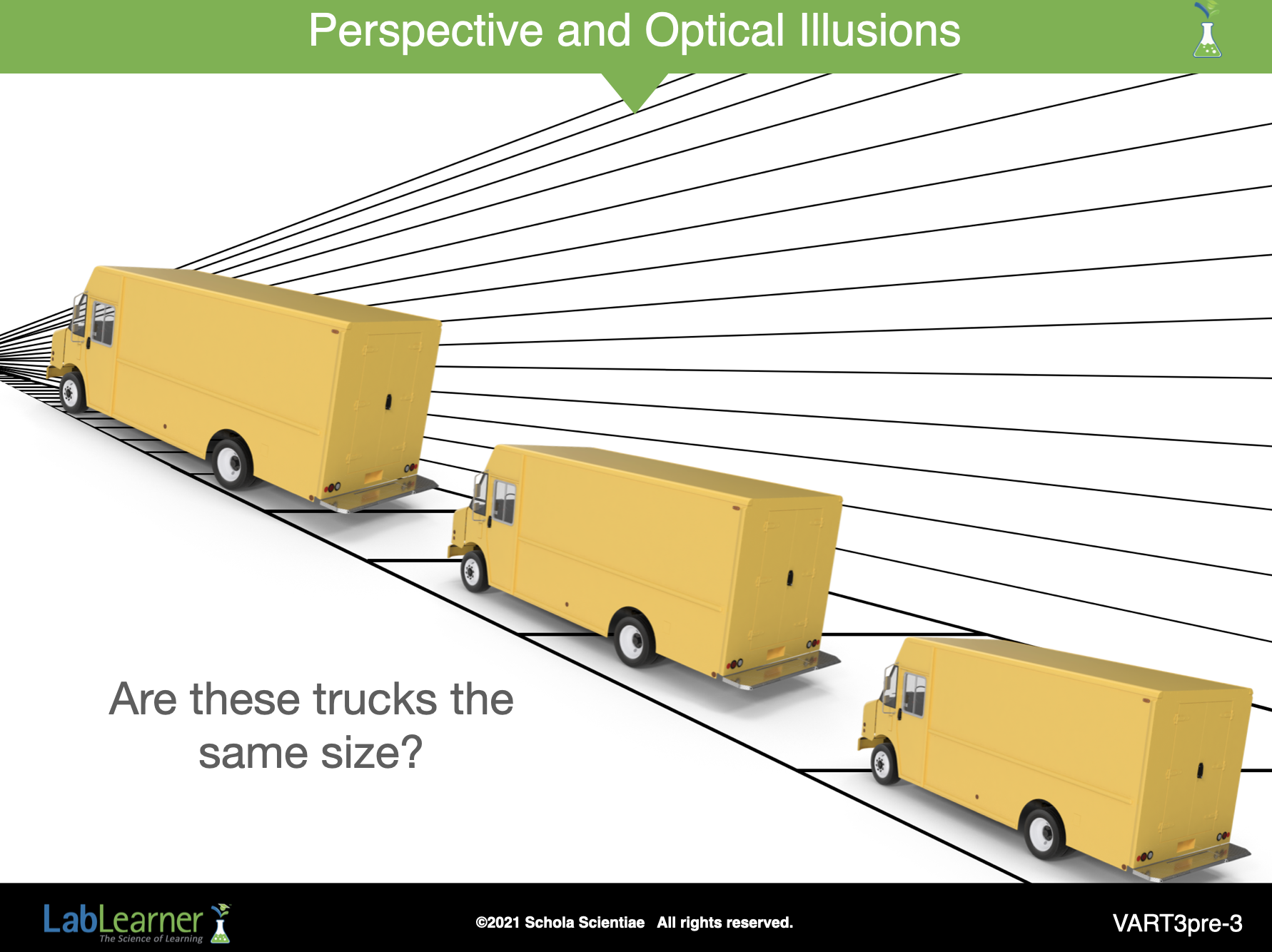 Perspective and Optical Illusions

Are these trucks the same size?

LabLearner
The Science of Learning

©2021 Schola Scientiae All rights reserved.

VART3pre-3